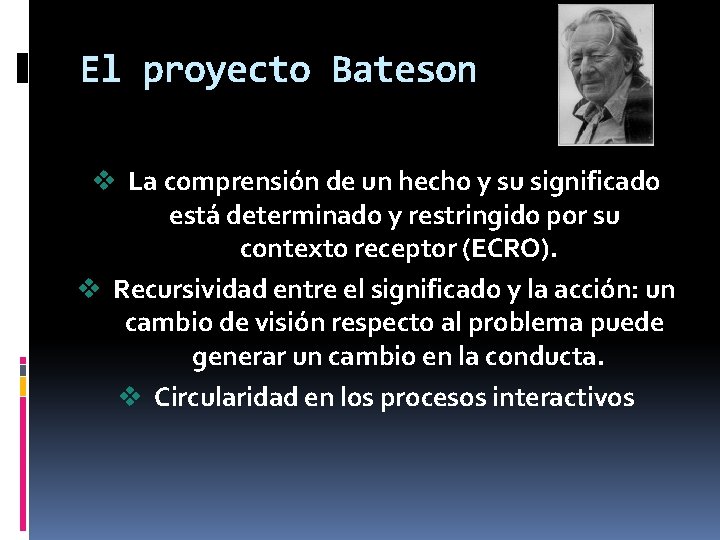 El proyecto Bateson

❖ La comprensión de un hecho y su significado está determinado y restringido por su contexto receptor (ECRO).

❖ Recursividad entre el significado y la acción: un cambio de visión respecto al problema puede generar un cambio en la conducta.

❖ Circularidad en los procesos interactivos